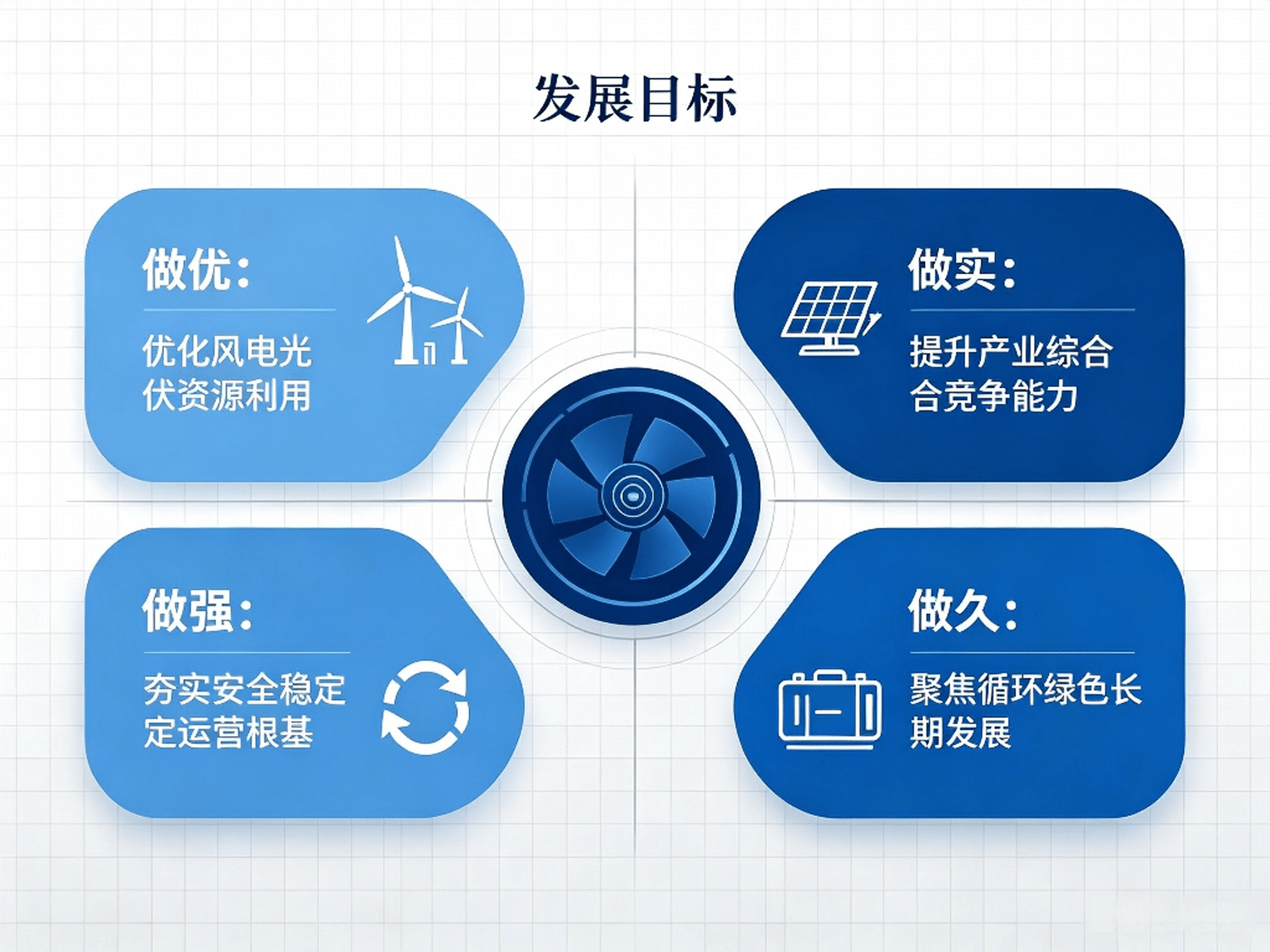 发展目标

做优：

优化风电光伏资源利用

做实：

提升产业综合合竞争能力

做强：

夯实安全稳定定运营根基

做久：

聚焦循环绿色长期发展